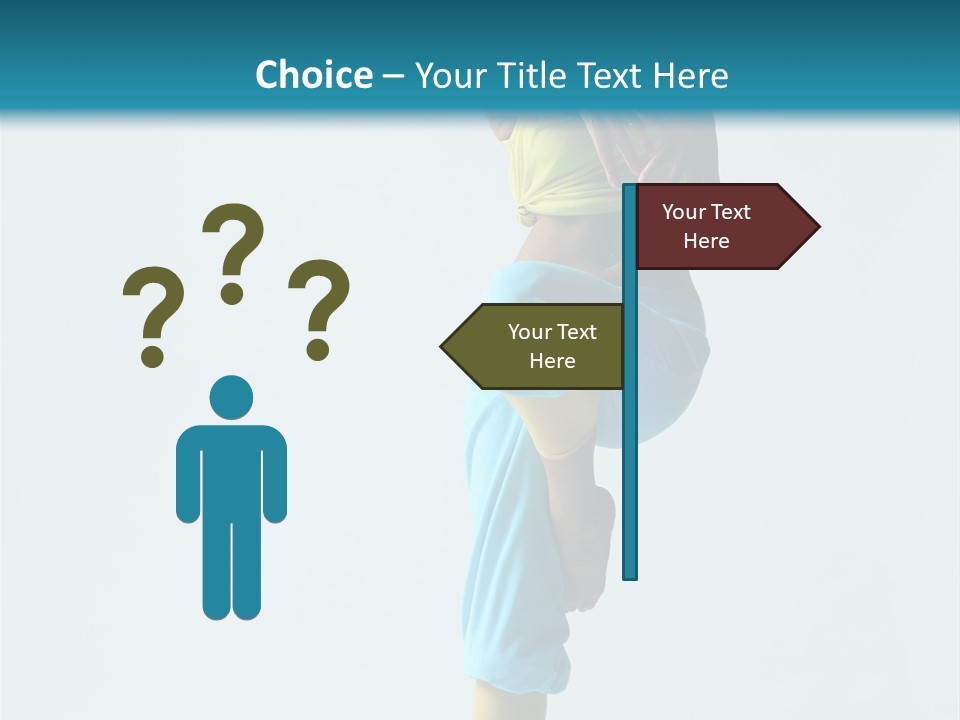 Choice – Your Title Text Here

? ? ?

Your Text Here

Your Text Here